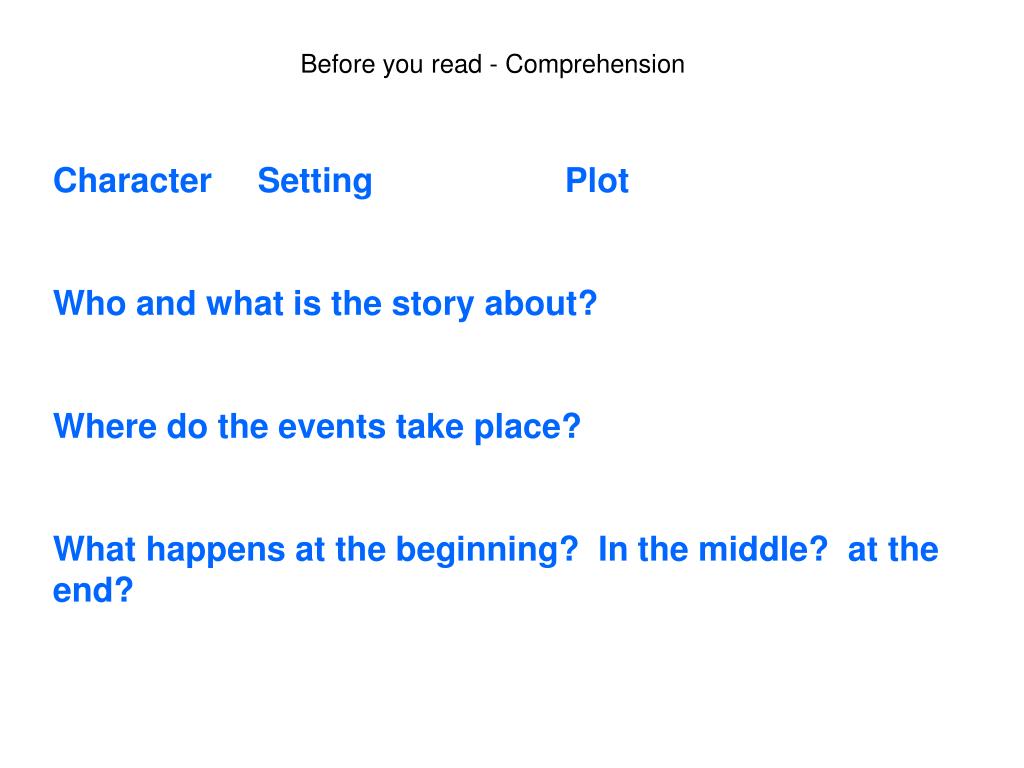 Before you read - Comprehension

Character     Setting                    Plot

Who and what is the story about?

Where do the events take place?

What happens at the beginning?  In the middle?  at the end?